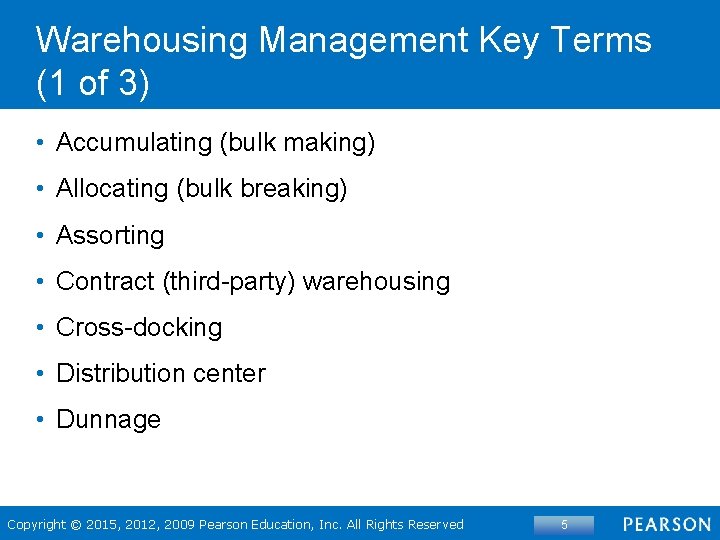 Warehousing Management Key Terms (1 of 3)

• Accumulating (bulk making)
• Allocating (bulk breaking)
• Assorting
• Contract (third-party) warehousing
• Cross-docking
• Distribution center
• Dunnage

Copyright © 2015, 2012, 2009 Pearson Education, Inc. All Rights Reserved

5

PEARSON